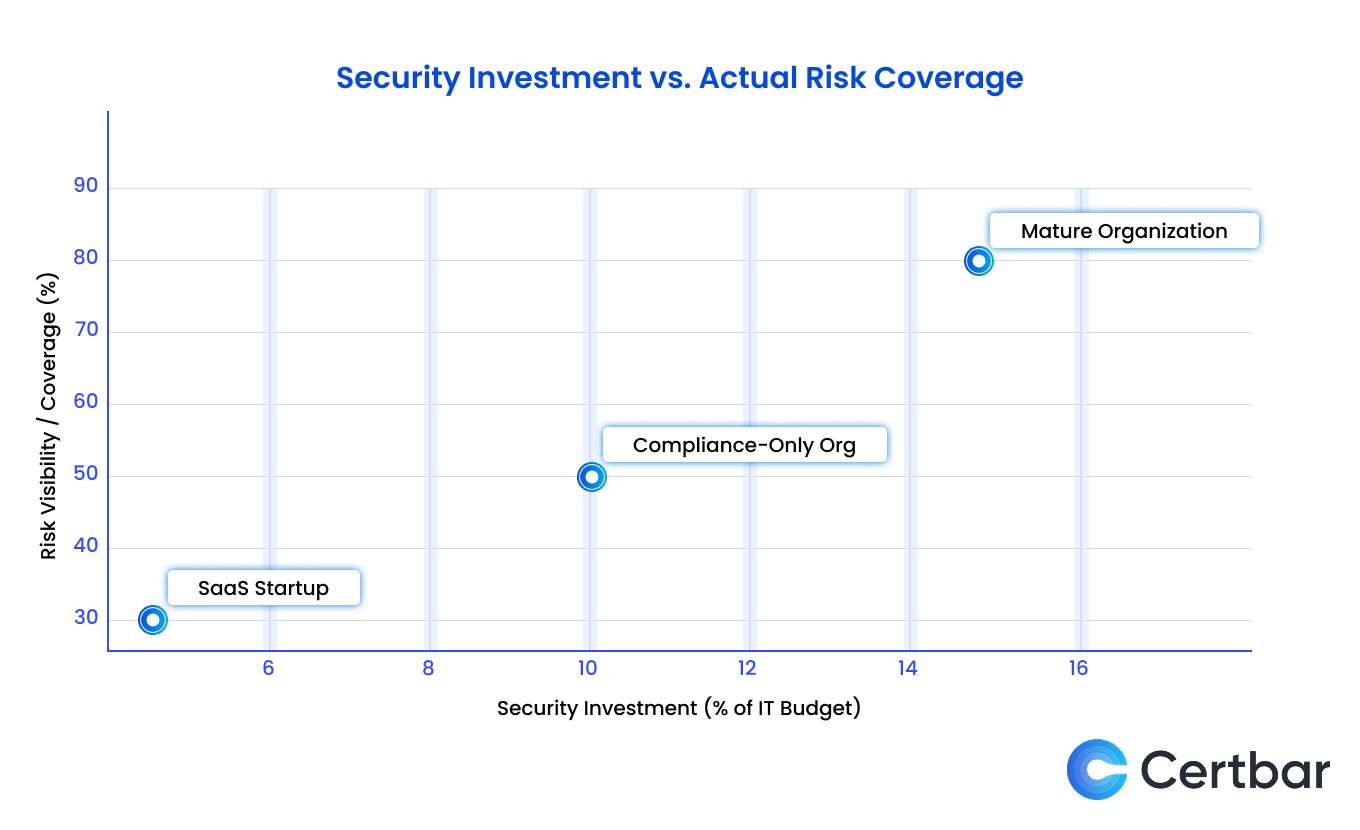 Security Investment vs. Actual Risk Coverage

Risk Visibility / Coverage (%)

90
80
70
60
50
40
30

Mature Organization
Compliance-Only Org
SaaS Startup

6
8
10
12
14
16

Security Investment (% of IT Budget)

Certbar